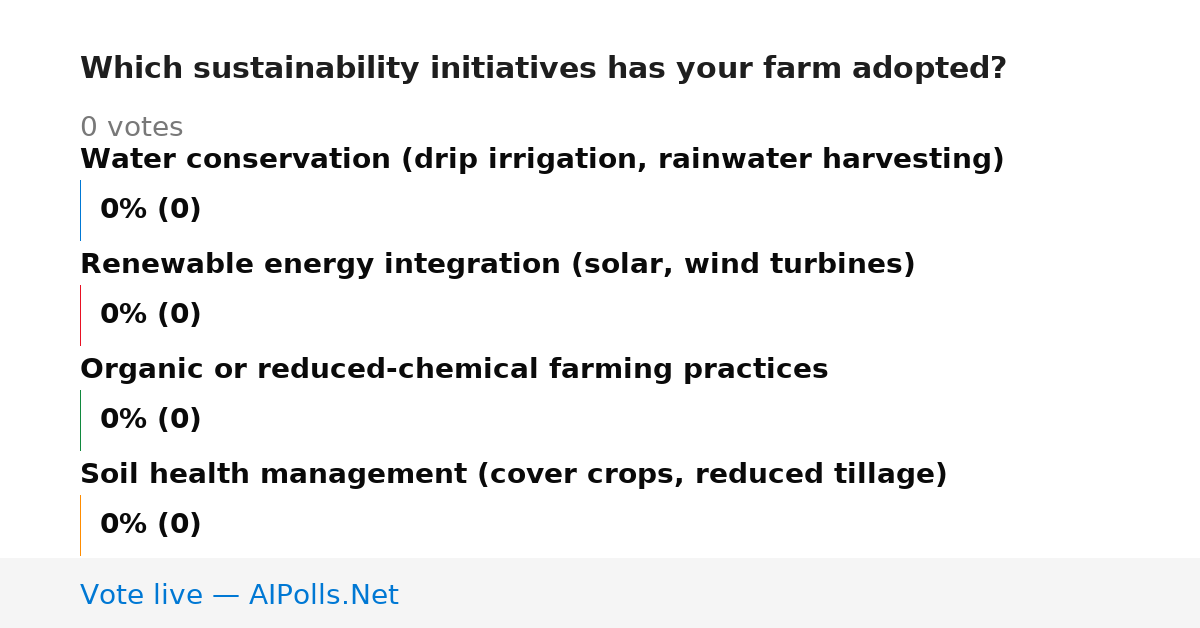 Which sustainability initiatives has your farm adopted?

0 votes

Water conservation (drip irrigation, rainwater harvesting)

0% (0)

Renewable energy integration (solar, wind turbines)

0% (0)

Organic or reduced-chemical farming practices

0% (0)

Soil health management (cover crops, reduced tillage)

0% (0)

Vote live — AIPolls.Net